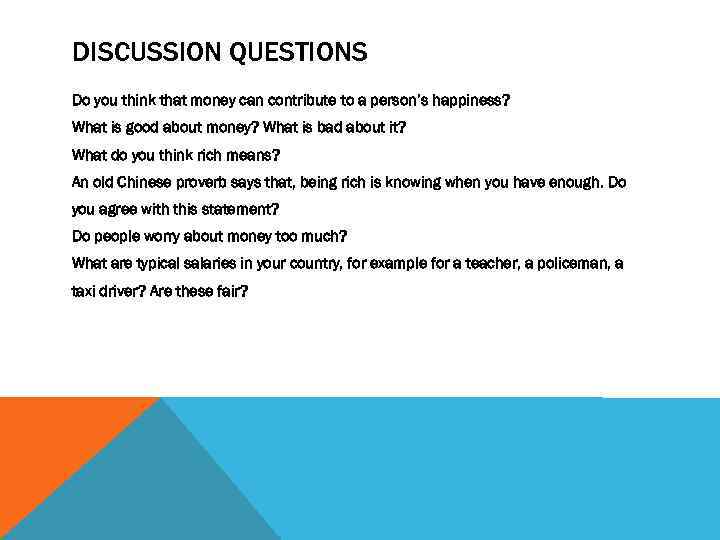 DISCUSSION QUESTIONS

Do you think that money can contribute to a person's happiness?

What is good about money? What is bad about it?

What do you think rich means?

An old Chinese proverb says that, being rich is knowing when you have enough. Do you agree with this statement?

Do people worry about money too much?

What are typical salaries in your country, for example for a teacher, a policeman, a taxi driver? Are these fair?